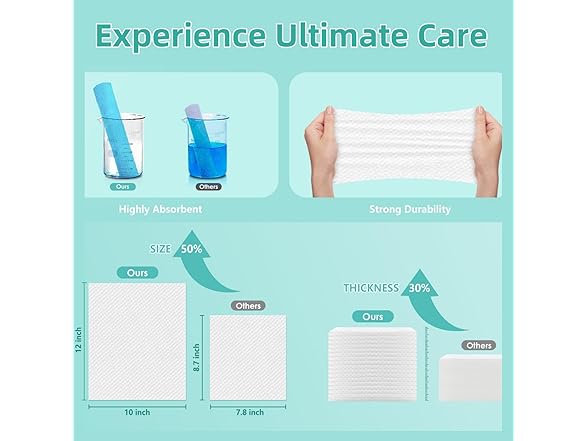 Experience Ultimate Care

Ours

Others

Highly Absorbent

Strong Durability

SIZE 50%

Ours

Others

12 inch

10 inch

8.7 inch

7.8 inch

THICKNESS 30%

Ours

Others